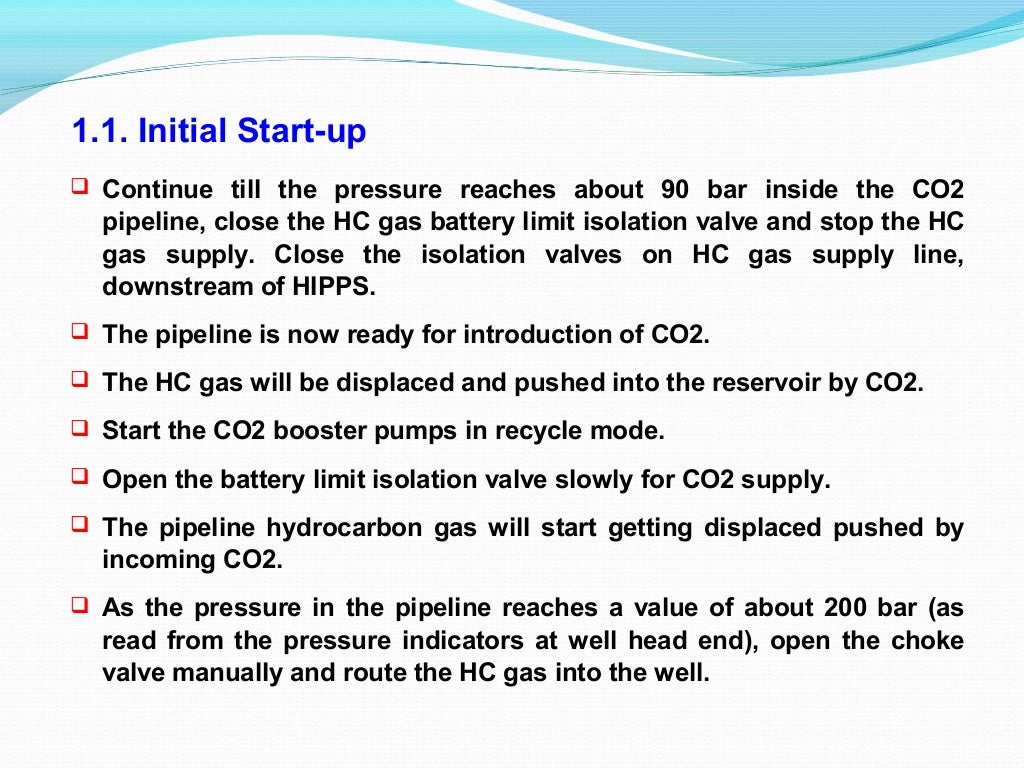 1.1. Initial Start-up

❑ Continue till the pressure reaches about 90 bar inside the CO2 pipeline, close the HC gas battery limit isolation valve and stop the HC gas supply. Close the isolation valves on HC gas supply line, downstream of HIPPS.

❑ The pipeline is now ready for introduction of CO2.

❑ The HC gas will be displaced and pushed into the reservoir by CO2.

❑ Start the CO2 booster pumps in recycle mode.

❑ Open the battery limit isolation valve slowly for CO2 supply.

❑ The pipeline hydrocarbon gas will start getting displaced pushed by incoming CO2.

❑ As the pressure in the pipeline reaches a value of about 200 bar (as read from the pressure indicators at well head end), open the choke valve manually and route the HC gas into the well.